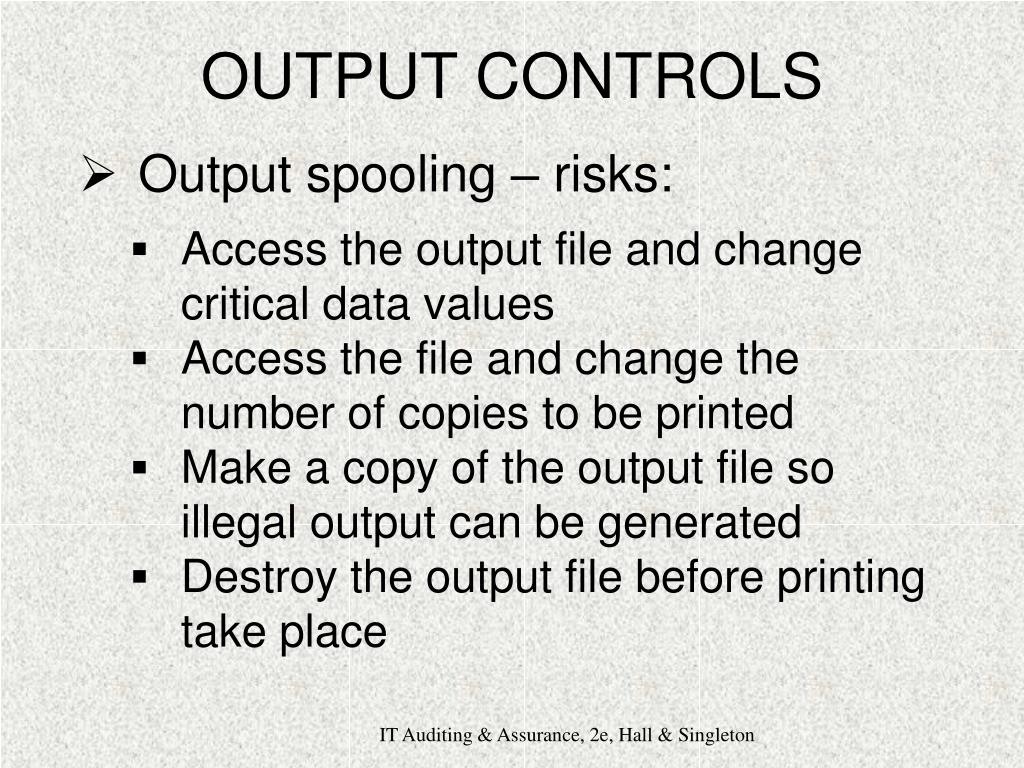 OUTPUT CONTROLS

➢ Output spooling – risks:

▪ Access the output file and change critical data values
▪ Access the file and change the number of copies to be printed
▪ Make a copy of the output file so illegal output can be generated
▪ Destroy the output file before printing take place

IT Auditing & Assurance, 2e, Hall & Singleton